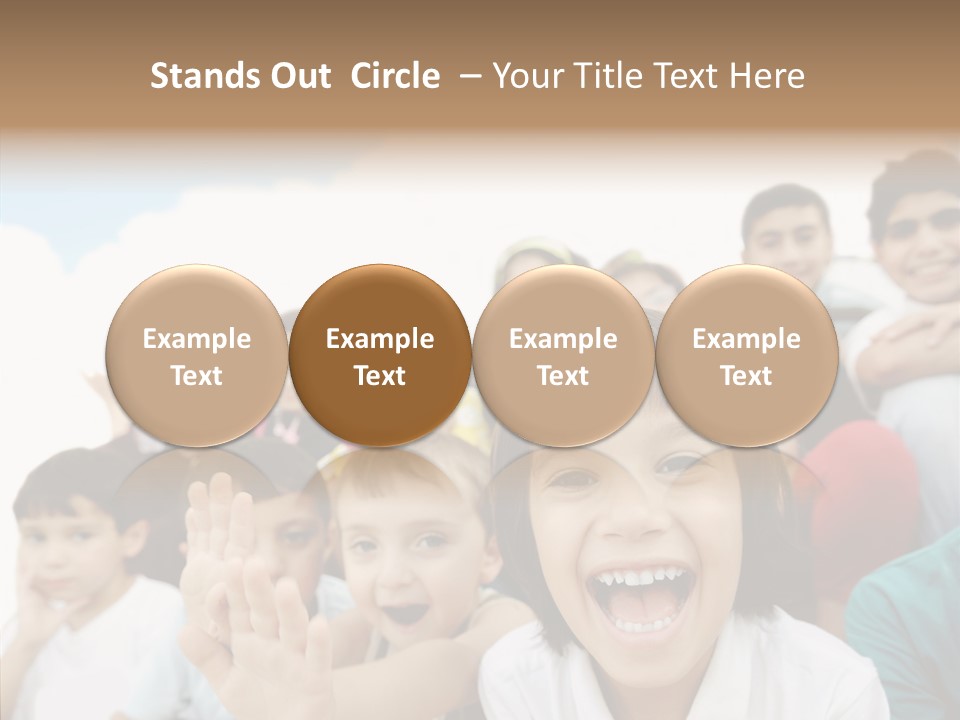 Stands Out Circle – Your Title Text Here

Example Text

Example Text

Example Text

Example Text